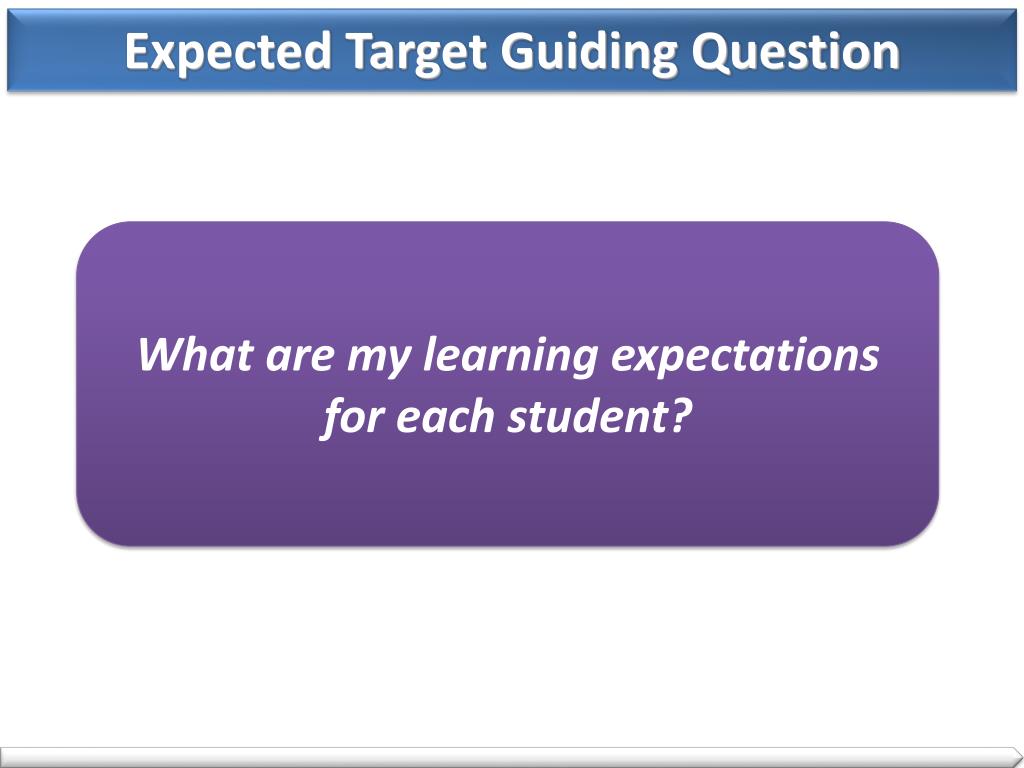 Expected Target Guiding Question

What are my learning expectations for each student?